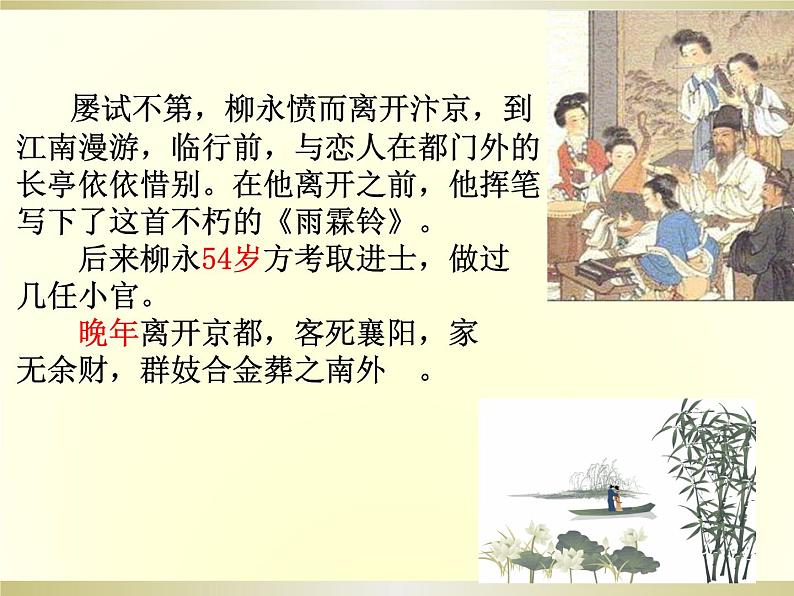 屡试不第，柳永愤而离开汴京，到江南漫游，临行前，与恋人在都门外的长亭依依惜别。在他离开之前，他挥笔写下了这首不朽的《雨霖铃》。

后来柳永54岁方考取进士，做过几任小官。

晚年离开京都，客死襄阳，家无余财，群妓合金葬之南外 。